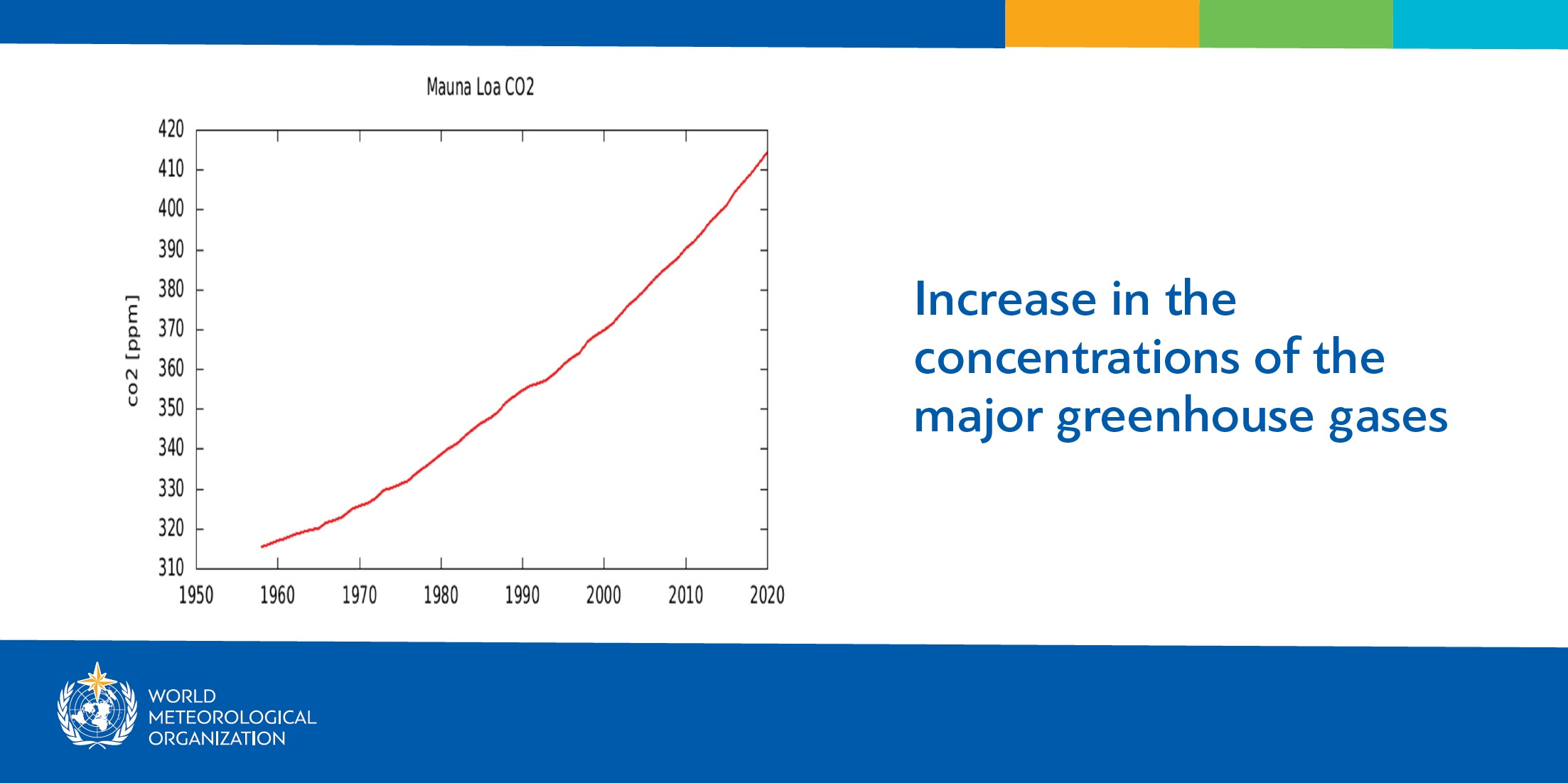 Mauna Loa CO2

co2 [ppm]

420
410
400
390
380
370
360
350
340
330
320
310

1950 1960 1970 1980 1990 2000 2010 2020

Increase in the concentrations of the major greenhouse gases

WORLD METEOROLOGICAL ORGANIZATION